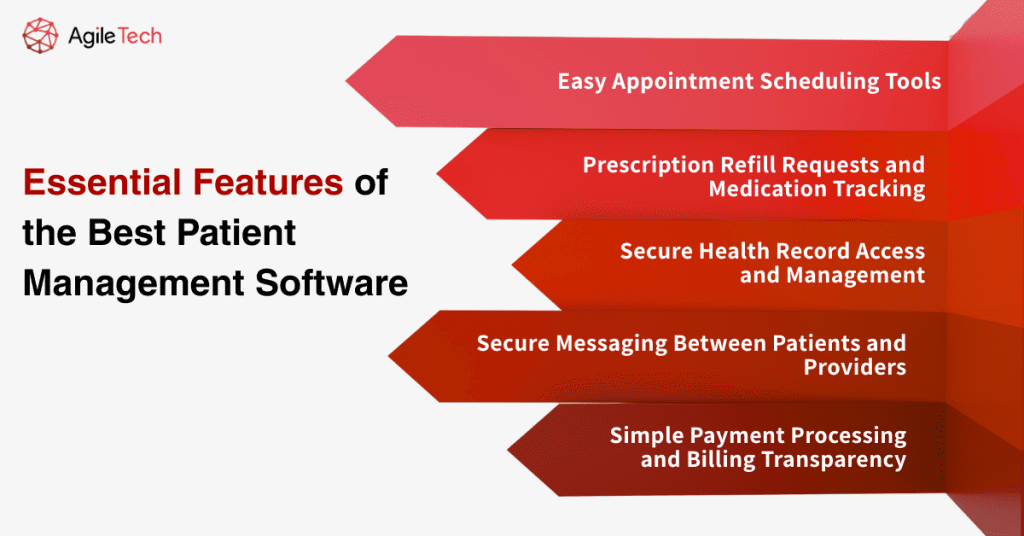 AgileTech

Essential Features of the Best Patient Management Software

Easy Appointment Scheduling Tools

Prescription Refill Requests and Medication Tracking

Secure Health Record Access and Management

Secure Messaging Between Patients and Providers

Simple Payment Processing and Billing Transparency